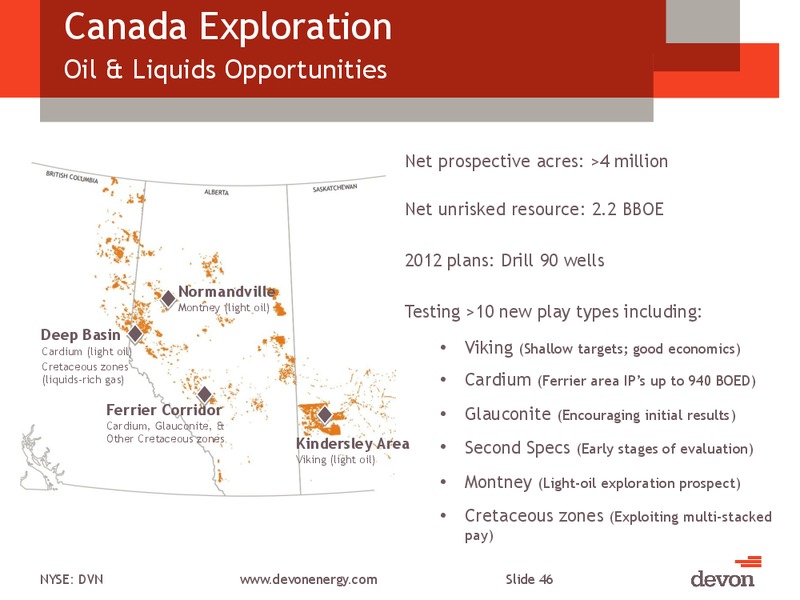 Canada Exploration
Oil & Liquids Opportunities

BRITISH COLUMBIA
ALBERTA
SASKATCHEWAN

Normandville
Montney (light oil)

Deep Basin
Cardium (light oil)
Cretaceous zones (liquids-rich gas)

Ferrier Corridor
Cardium, Glauconite, & Other Cretaceous zones

Kindersley Area
Viking (light oil)

Net prospective acres: >4 million

Net unrisked resource: 2.2 BBOE

2012 plans: Drill 90 wells

Testing >10 new play types including:

• Viking (Shallow targets; good economics)
• Cardium (Ferrier area IP's up to 940 BOED)
• Glauconite (Encouraging initial results)
• Second Specs (Early stages of evaluation)
• Montney (Light-oil exploration prospect)
• Cretaceous zones (Exploiting multi-stacked pay)

NYSE: DVN
www.devonenergy.com
Slide 46
devon